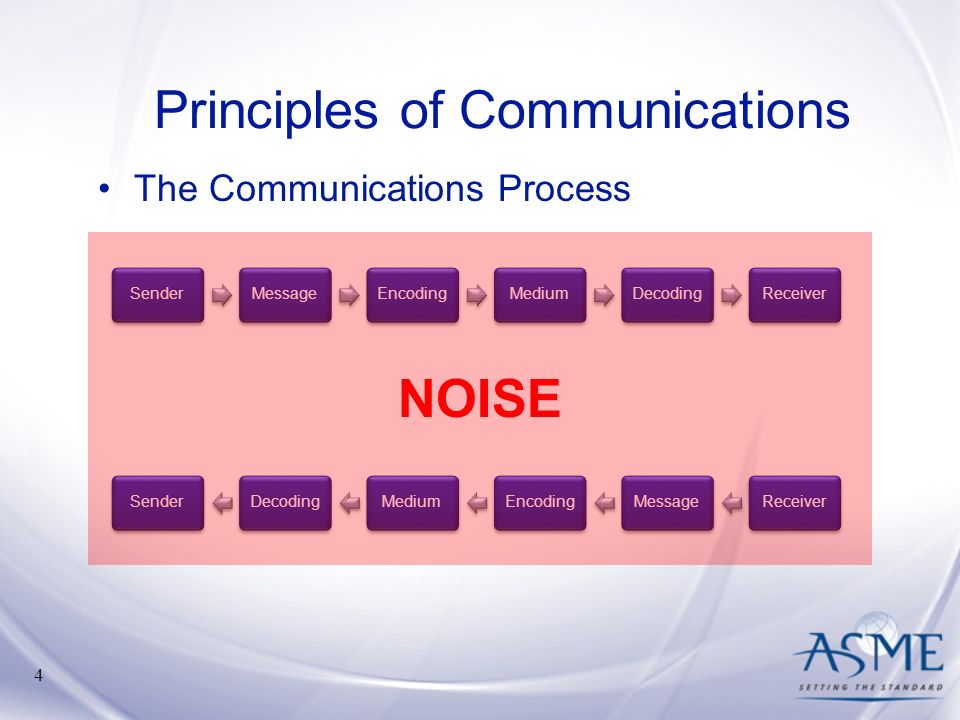 Principles of Communications

• The Communications Process

Sender Message Encoding Medium Decoding Receiver

NOISE

Sender Decoding Medium Encoding Message Receiver

4

ASME
SETTING THE STANDARD